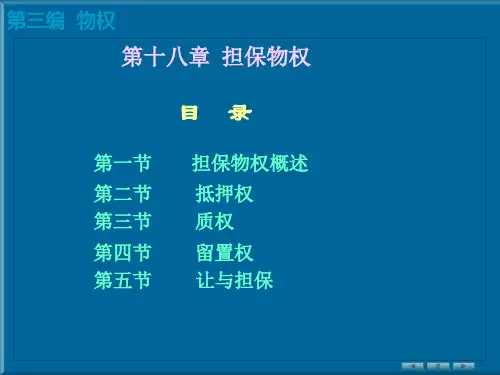 第三编 物权

第十八章 担保物权

目 录

第一节 担保物权概述
第二节 抵押权
第三节 质权
第四节 留置权
第五节 让与担保